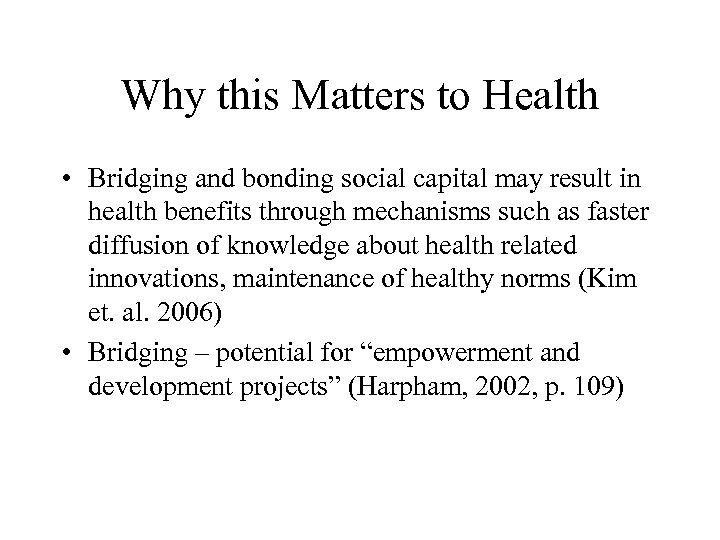 Why this Matters to Health

• Bridging and bonding social capital may result in health benefits through mechanisms such as faster diffusion of knowledge about health related innovations, maintenance of healthy norms (Kim et. al. 2006)
• Bridging – potential for “empowerment and development projects” (Harpham, 2002, p. 109)